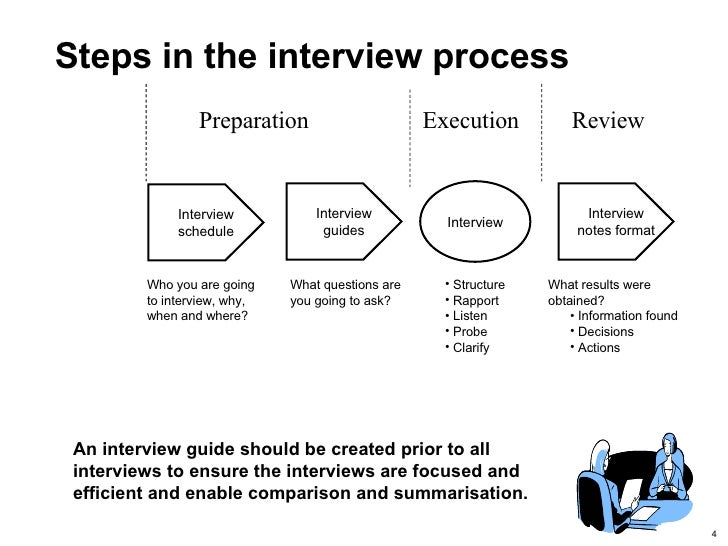 Steps in the interview process

Preparation

Execution

Review

Interview schedule

Interview guides

Interview

Interview notes format

Who you are going to interview, why, when and where?

What questions are you going to ask?

• Structure
• Rapport
• Listen
• Probe
• Clarify

What results were obtained?
• Information found
• Decisions
• Actions

An interview guide should be created prior to all interviews to ensure the interviews are focused and efficient and enable comparison and summarisation.

4